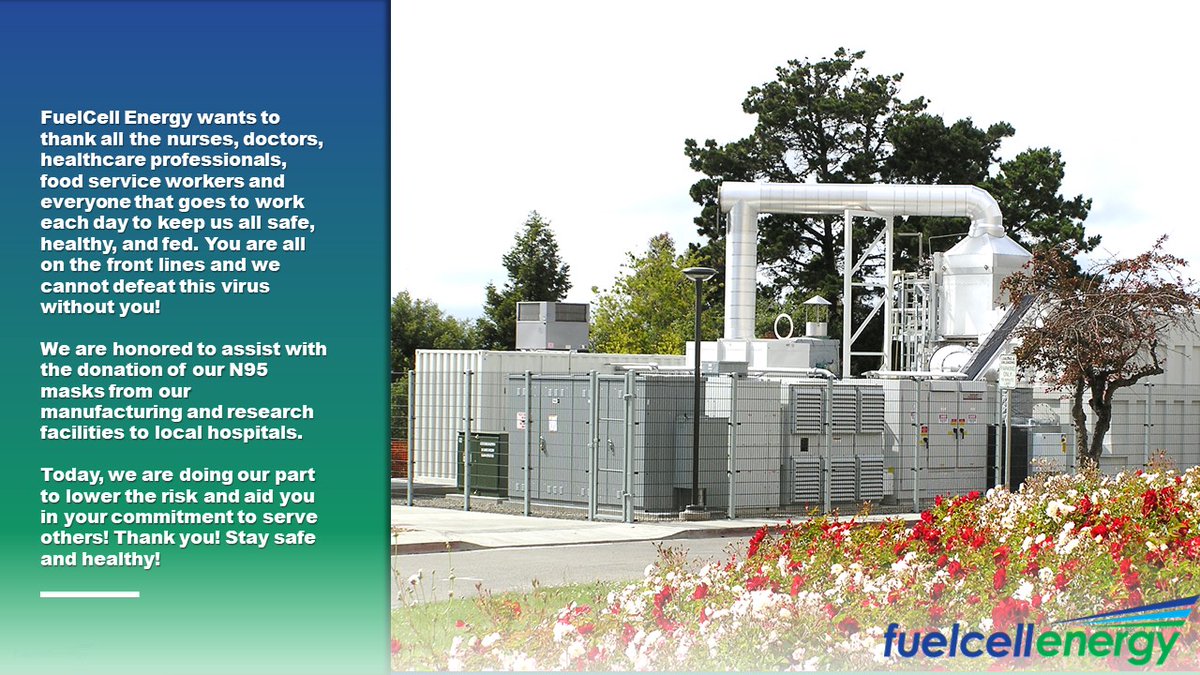 FuelCell Energy wants to thank all the nurses, doctors, healthcare professionals, food service workers and everyone that goes to work each day to keep us all safe, healthy, and fed. You are all on the front lines and we cannot defeat this virus without you!

We are honored to assist with the donation of our N95 masks from our manufacturing and research facilities to local hospitals.

Today, we are doing our part to lower the risk and aid you in your commitment to serve others! Thank you! Stay safe and healthy!

fuelcellenergy